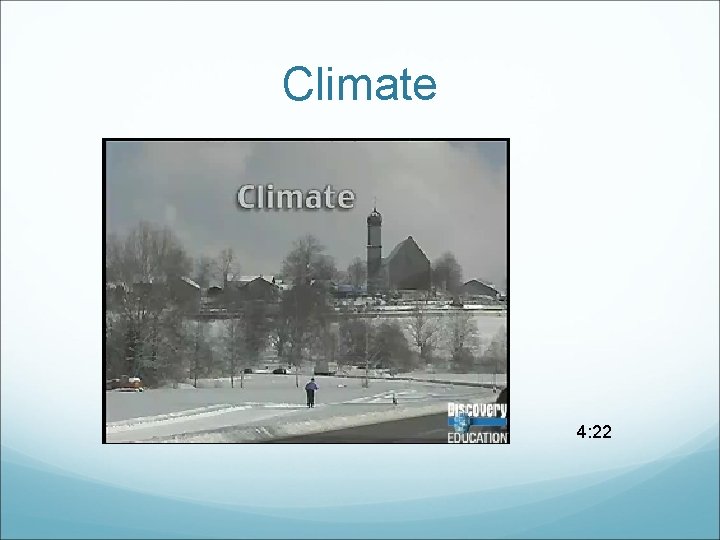 Climate

Climate

Discovery EDUCATION

4:22